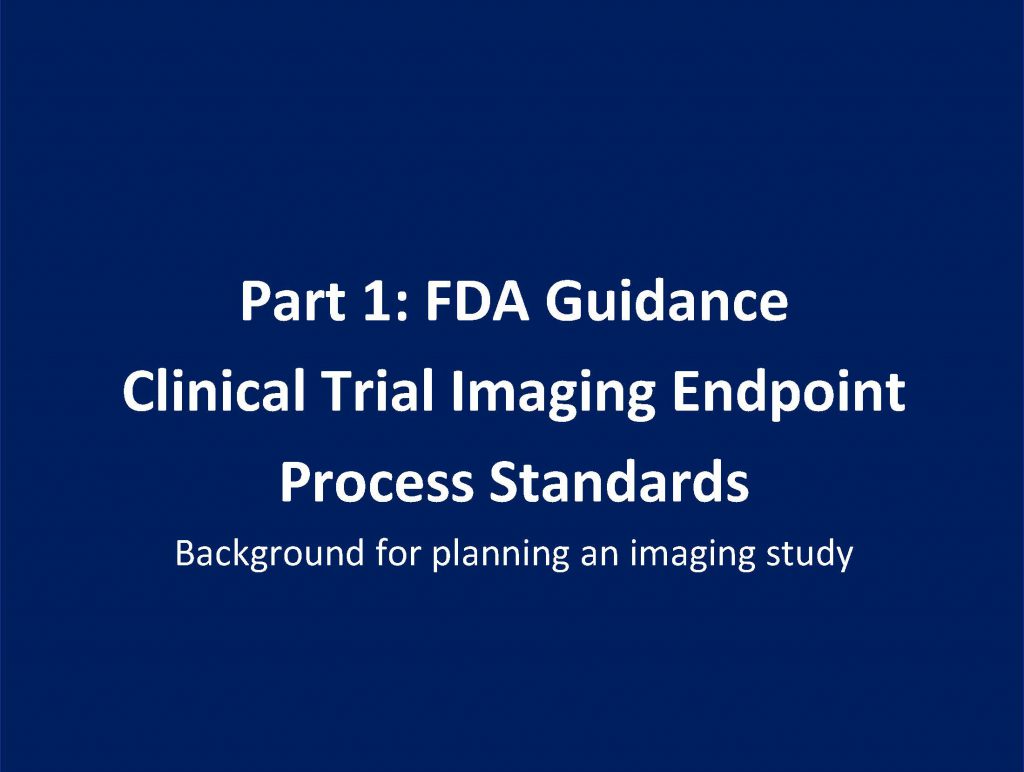 Part 1: FDA Guidance
Clinical Trial Imaging Endpoint
Process Standards
Background for planning an imaging study